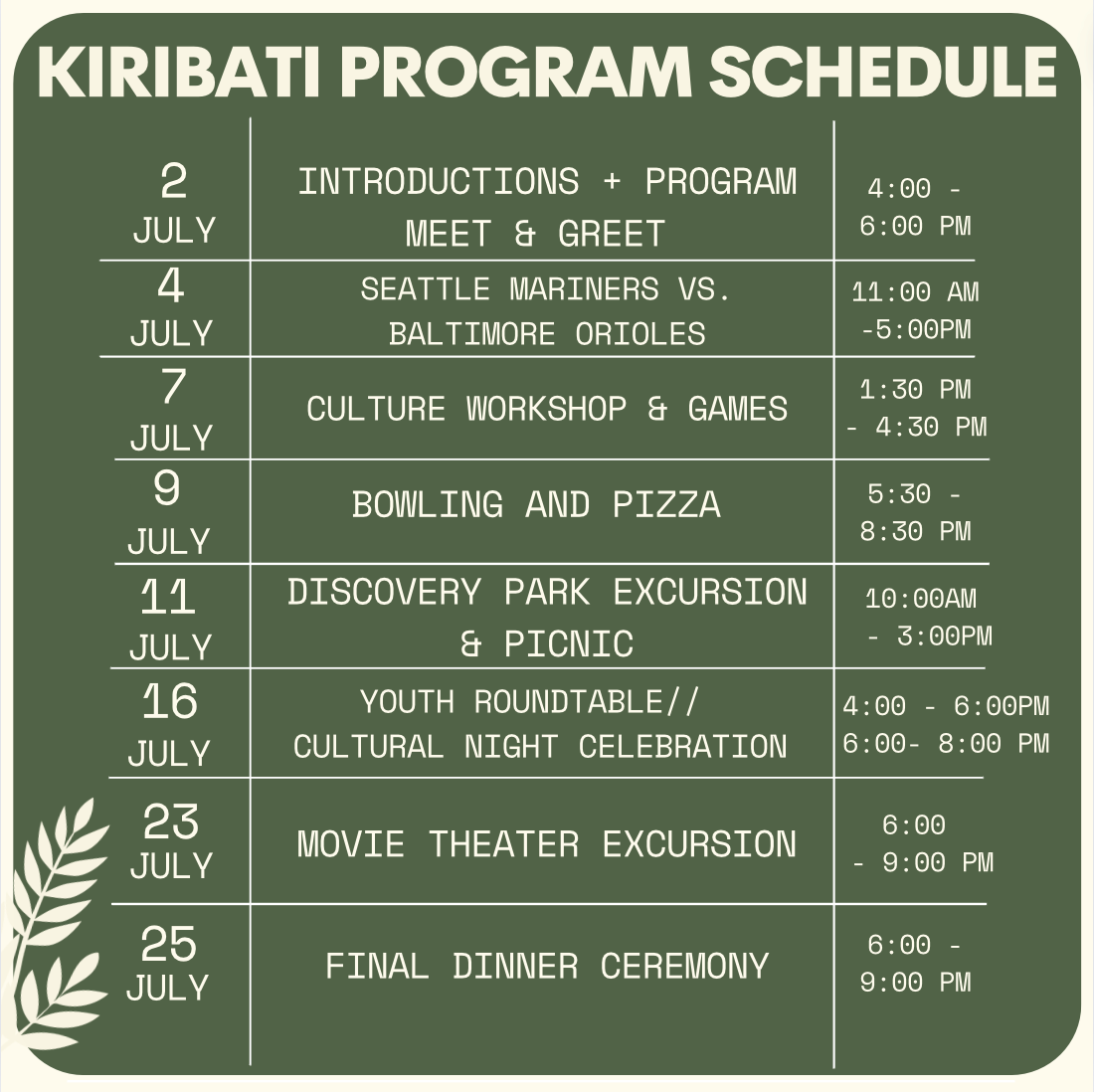 KIRIBATI PROGRAM SCHEDULE

| | | |
|---|---|---|
| 2 JULY | INTRODUCTIONS + PROGRAM MEET & GREET | 4:00 - 6:00 PM |
| 4 JULY | SEATTLE MARINERS VS. BALTIMORE ORIOLES | 11:00 AM -5:00PM |
| 7 JULY | CULTURE WORKSHOP & GAMES | 1:30 PM - 4:30 PM |
| 9 JULY | BOWLING AND PIZZA | 5:30 - 8:30 PM |
| 11 JULY | DISCOVERY PARK EXCURSION & PICNIC | 10:00AM - 3:00PM |
| 16 JULY | YOUTH ROUNDTABLE// CULTURAL NIGHT CELEBRATION | 4:00 - 6:00PM 6:00- 8:00 PM |
| 23 JULY | MOVIE THEATER EXCURSION | 6:00 - 9:00 PM |
| 25 JULY | FINAL DINNER CEREMONY | 6:00 - 9:00 PM |